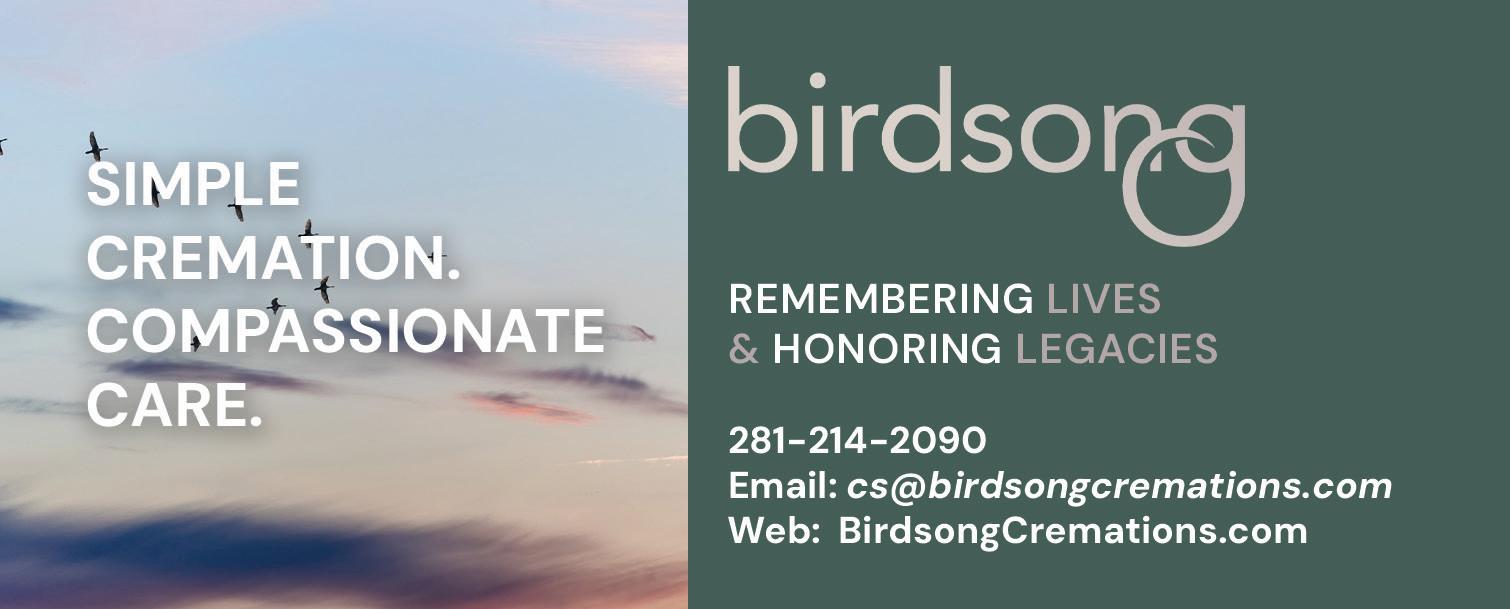 SIMPLE CREMATION. COMPASSIONATE CARE.

birdsong

REMEMBERING LIVES & HONORING LEGACIES

281-214-2090
Email: cs@birdsongcremations.com
Web: BirdsongCremations.com